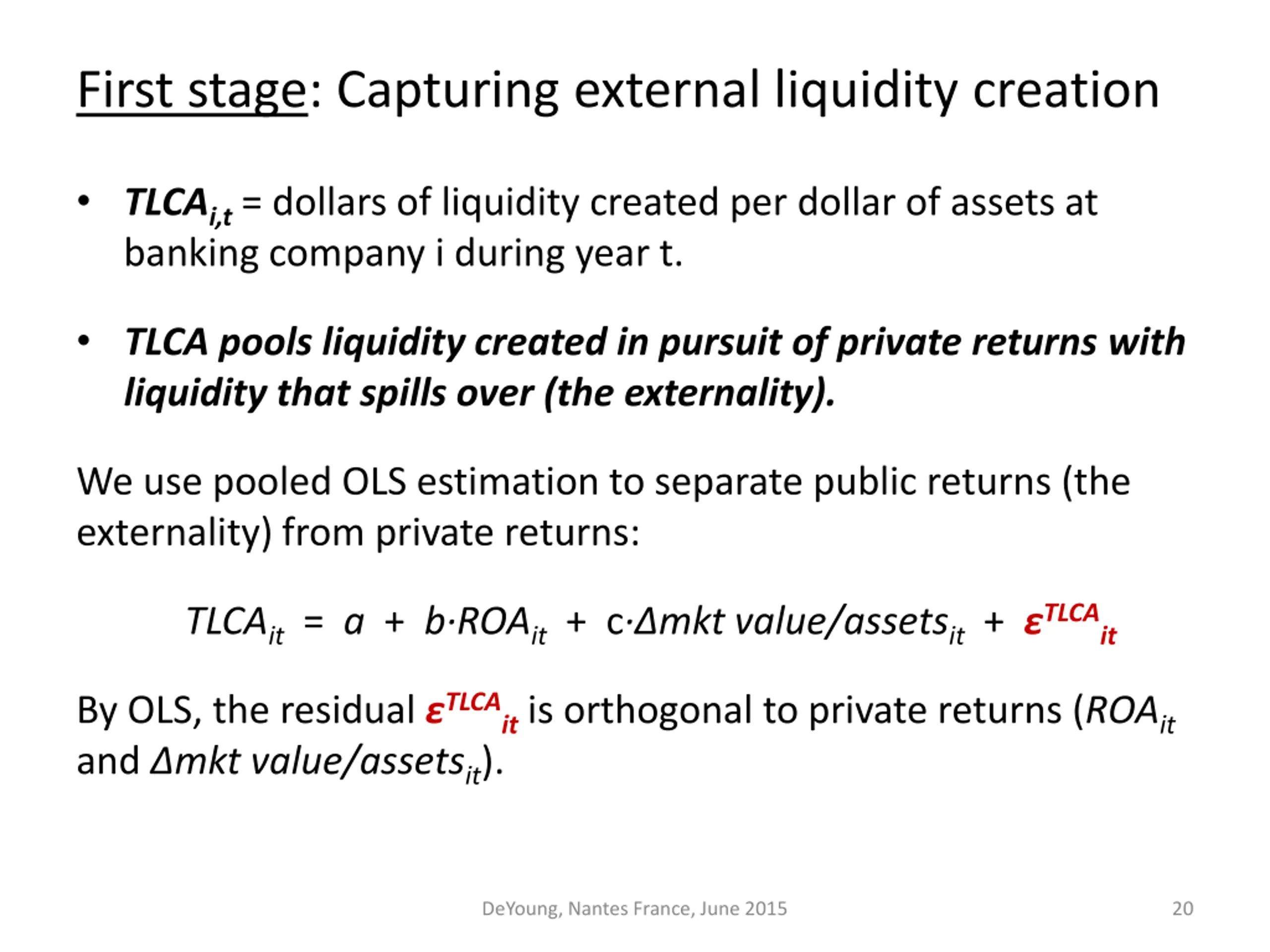 First stage: Capturing external liquidity creation

• $TLCA_{i,t}$ = dollars of liquidity created per dollar of assets at banking company i during year t.

• TLCA pools liquidity created in pursuit of private returns with liquidity that spills over (the externality).

We use pooled OLS estimation to separate public returns (the externality) from private returns:

$TLCA_{it} = a + b \cdot ROA_{it} + c \cdot \Delta mkt\ value/assets_{it} + \varepsilon^{TLCA}_{it}$

By OLS, the residual $\varepsilon^{TLCA}_{it}$ is orthogonal to private returns ($ROA_{it}$ and $\Delta mkt\ value/assets_{it}$).

DeYoung, Nantes France, June 2015

20